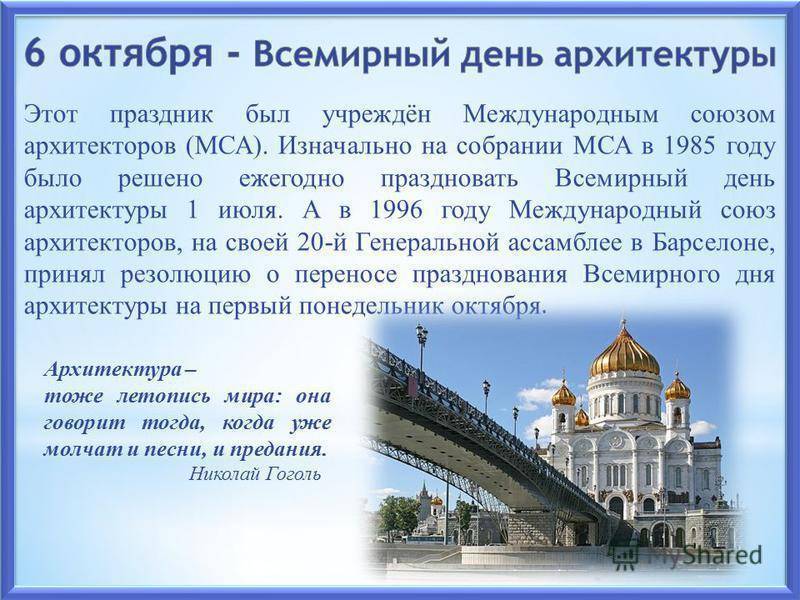 6 октября - Всемирный день архитектуры

Этот праздник был учреждён Международным союзом архитекторов (МСА). Изначально на собрании МСА в 1985 году было решено ежегодно праздновать Всемирный день архитектуры 1 июля. А в 1996 году Международный союз архитекторов, на своей 20-й Генеральной ассамблее в Барселоне, принял резолюцию о переносе празднования Всемирного дня архитектуры на первый понедельник октября.

Архитектура – тоже летопись мира: она говорит тогда, когда уже молчат и песни, и предания.
Николай Гоголь

MyShared